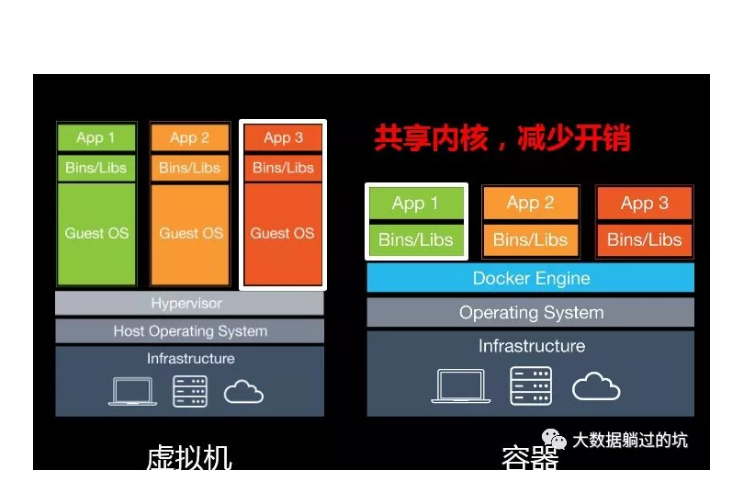 App 1
Bins/Libs
Guest OS

App 2
Bins/Libs
Guest OS

App 3
Bins/Libs
Guest OS

Hypervisor
Host Operating System
Infrastructure

虚拟机

共享内核，减少开销

App 1
Bins/Libs

App 2
Bins/Libs

App 3
Bins/Libs

Docker Engine
Operating System
Infrastructure

大数据躺过的坑

容器